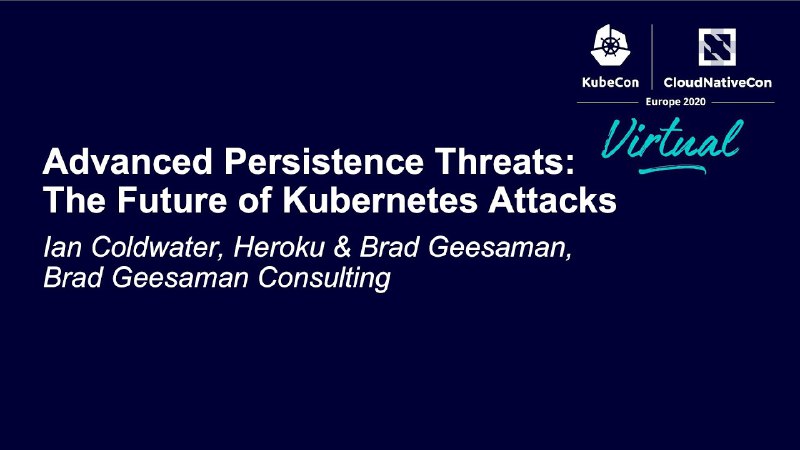 KubeCon CloudNativeCon
Europe 2020
Virtual

Advanced Persistence Threats: The Future of Kubernetes Attacks

Ian Coldwater, Heroku & Brad Geesaman, Brad Geesaman Consulting